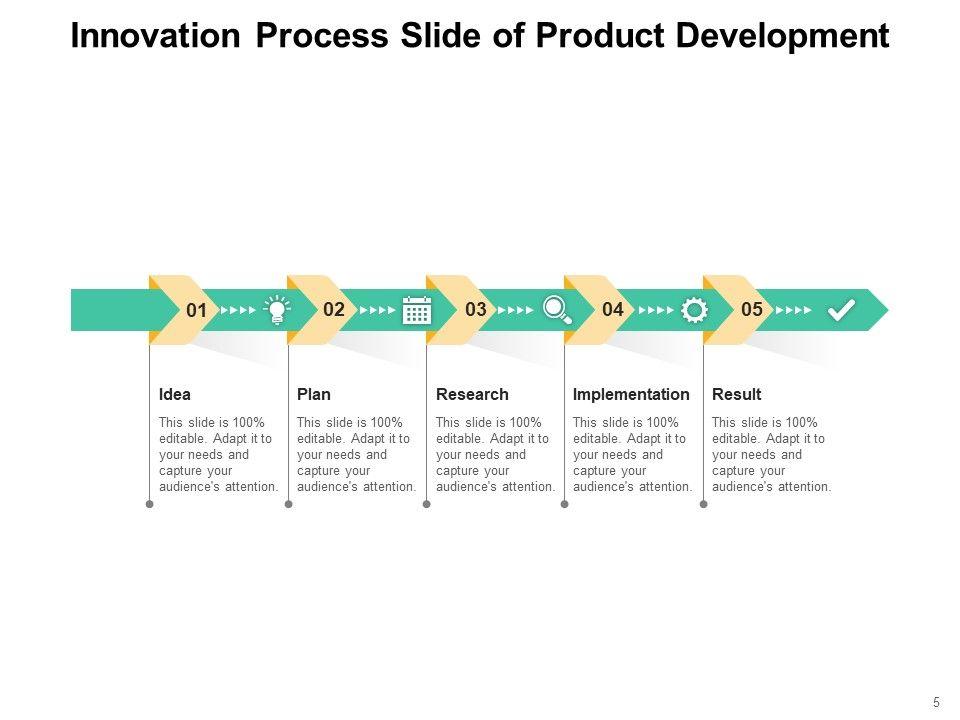 Innovation Process Slide of Product Development

01

02

03

04

05

Idea

This slide is 100% editable. Adapt it to your needs and capture your audience's attention.

Plan

This slide is 100% editable. Adapt it to your needs and capture your audience's attention.

Research

This slide is 100% editable. Adapt it to your needs and capture your audience's attention.

Implementation

This slide is 100% editable. Adapt it to your needs and capture your audience's attention.

Result

This slide is 100% editable. Adapt it to your needs and capture your audience's attention.

5